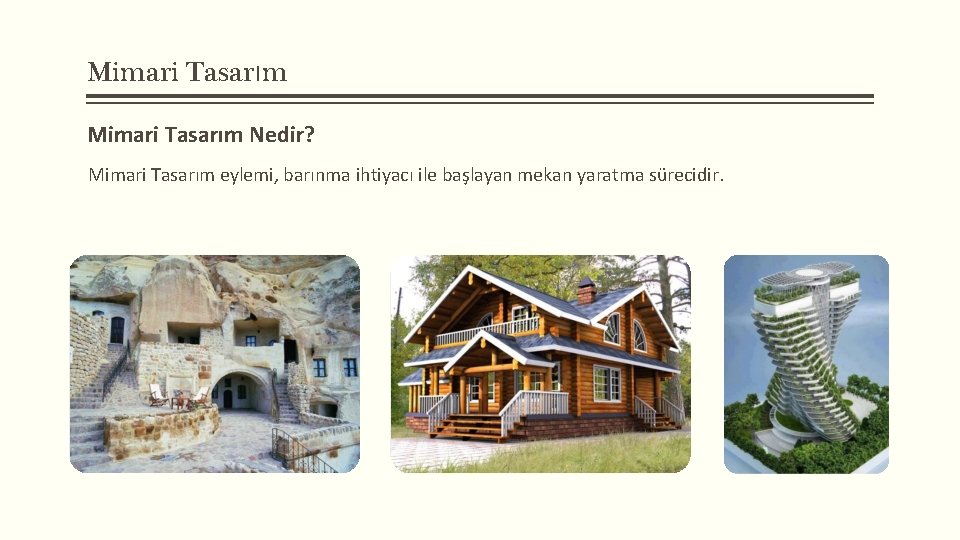 Mimari Tasarım

Mimari Tasarım Nedir?

Mimari Tasarım eylemi, barınma ihtiyacı ile başlayan mekan yaratma sürecidir.